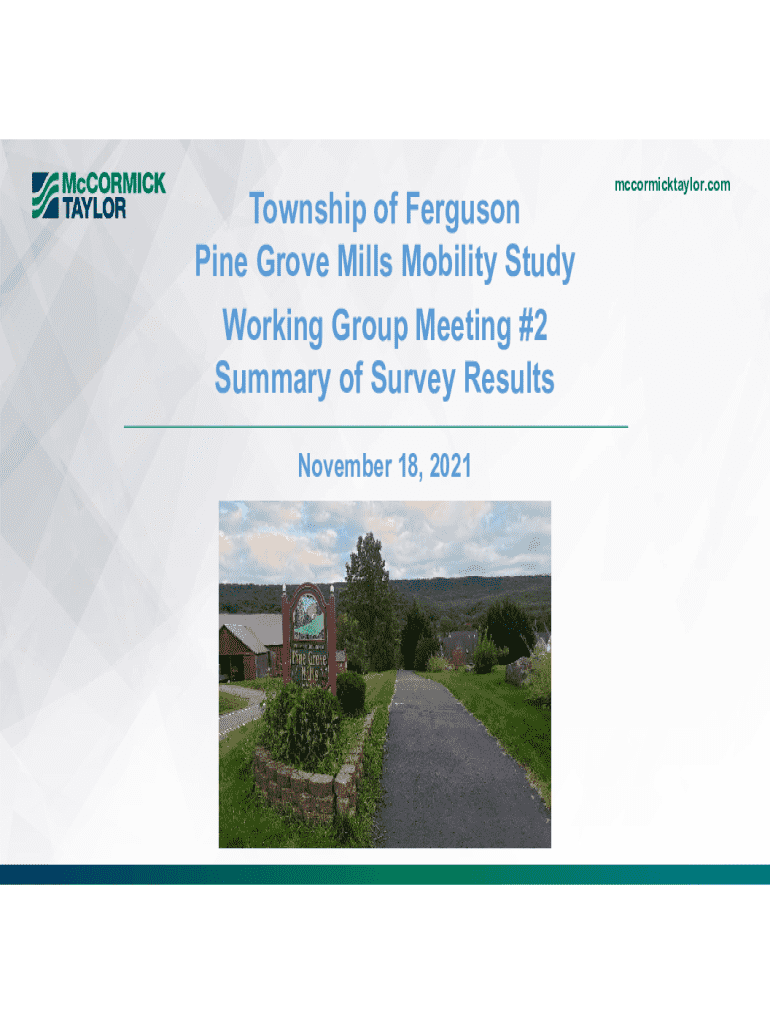 McCORMICK TAYLOR

mccormicktaylor.com

Township of Ferguson
Pine Grove Mills Mobility Study

Working Group Meeting #2
Summary of Survey Results

November 18, 2021

Pine Grove Mills